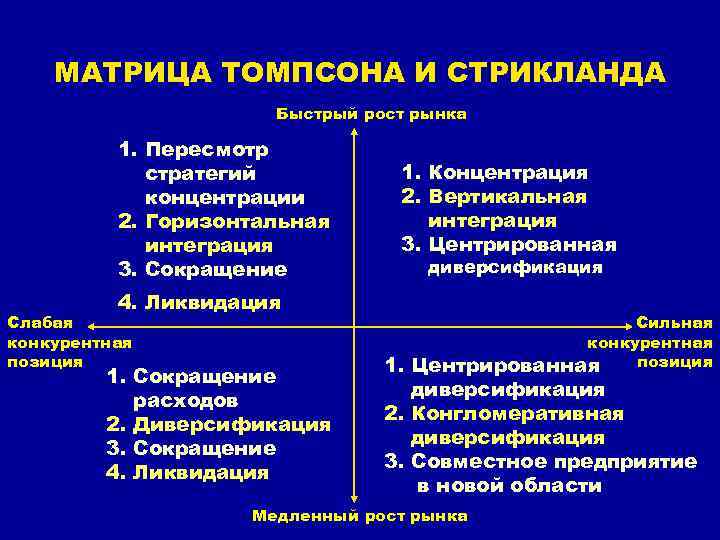 МАТРИЦА ТОМПСОНА И СТРИКЛАНДА

Быстрый рост рынка

1. Пересмотр стратегий концентрации
2. Горизонтальная интеграция
3. Сокращение
4. Ликвидация

1. Концентрация
2. Вертикальная интеграция
3. Центрированная диверсификация

Слабая конкурентная позиция

Сильная конкурентная позиция

1. Сокращение расходов
2. Диверсификация
3. Сокращение
4. Ликвидация

1. Центрированная диверсификация
2. Конгломеративная диверсификация
3. Совместное предприятие в новой области

Медленный рост рынка